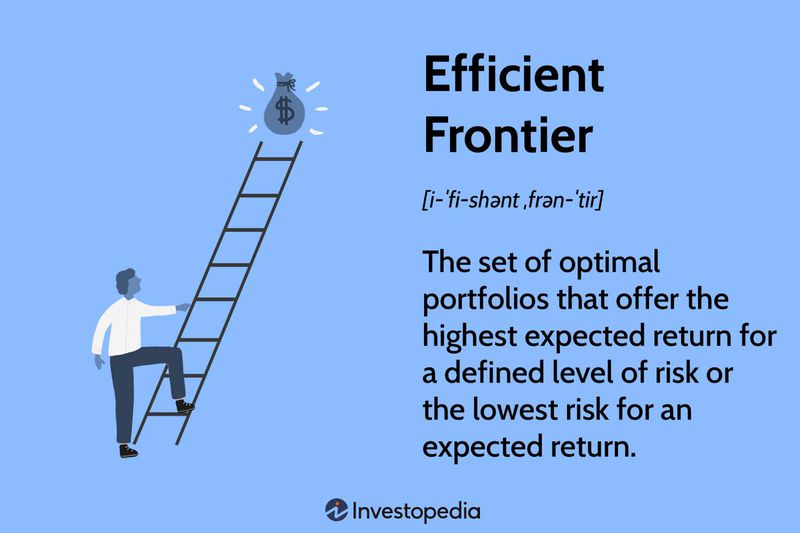 $

Efficient Frontier

[i-ˈfi-shənt ˌfrən-ˈtir]

The set of optimal portfolios that offer the highest expected return for a defined level of risk or the lowest risk for an expected return.

Investopedia